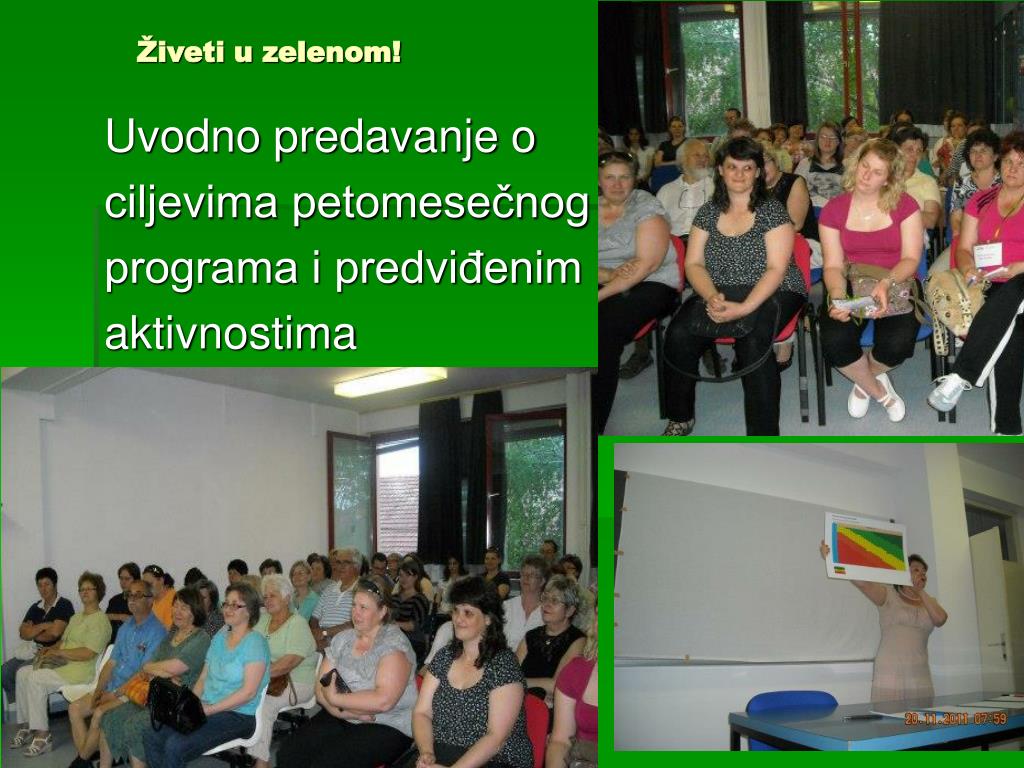 Živeti u zelenom!

Uvodno predavanje o ciljevima petomesečnog programa i predviđenim aktivnostima

20.11.2011 07:59